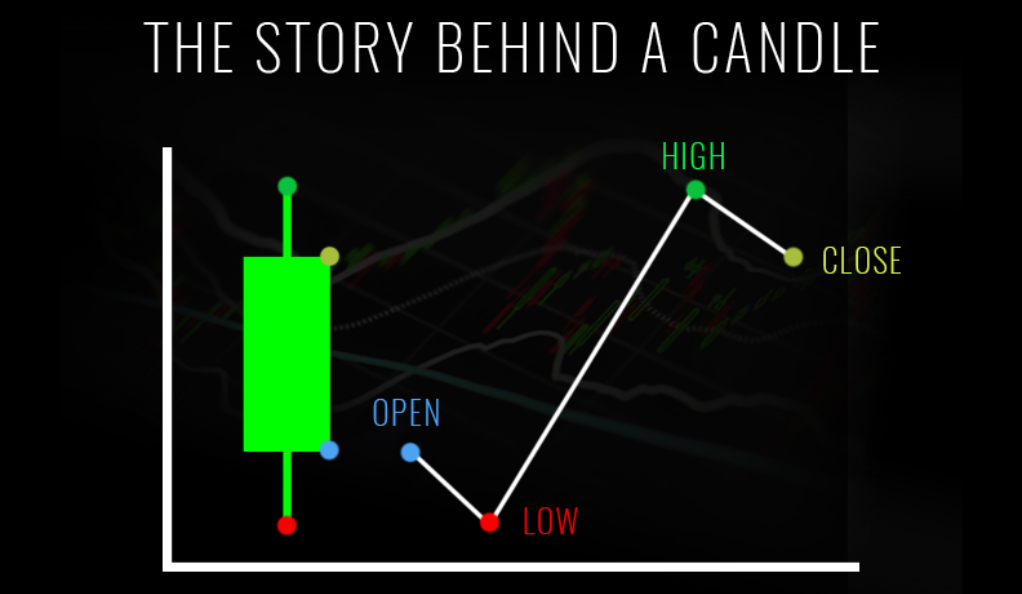 THE STORY BEHIND A CANDLE

HIGH

CLOSE

OPEN

LOW